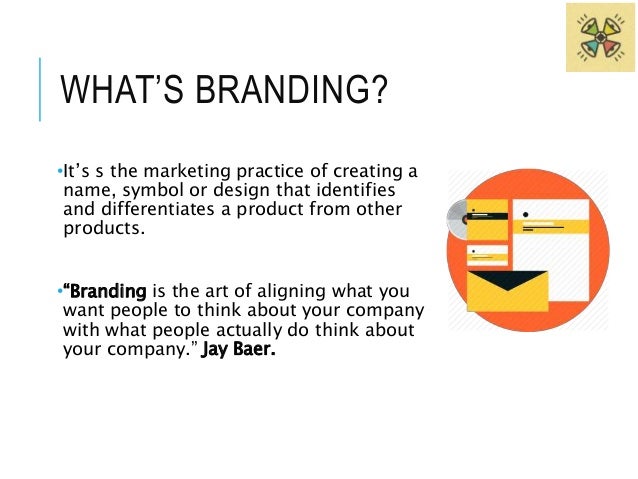 WHAT'S BRANDING?

•It's s the marketing practice of creating a name, symbol or design that identifies and differentiates a product from other products.

•"Branding is the art of aligning what you want people to think about your company with what people actually do think about your company." Jay Baer.